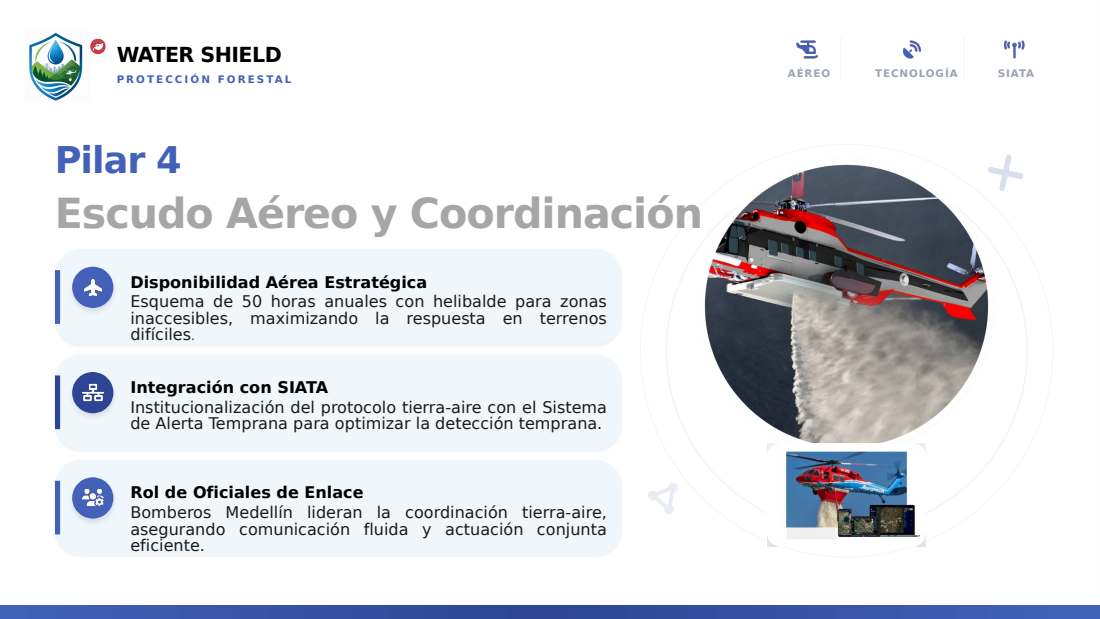 WATER SHIELD
PROTECCIÓN FORESTAL

AÉREO TECNOLOGÍA SIATA

Pilar 4
Escudo Aéreo y Coordinación

Disponibilidad Aérea Estratégica
Esquema de 50 horas anuales con helibalde para zonas inaccesibles, maximizando la respuesta en terrenos difíciles.

Integración con SIATA
Institucionalización del protocolo tierra-aire con el Sistema de Alerta Temprana para optimizar la detección temprana.

Rol de Oficiales de Enlace
Bomberos Medellín lideran la coordinación tierra-aire, asegurando comunicación fluida y actuación conjunta eficiente.